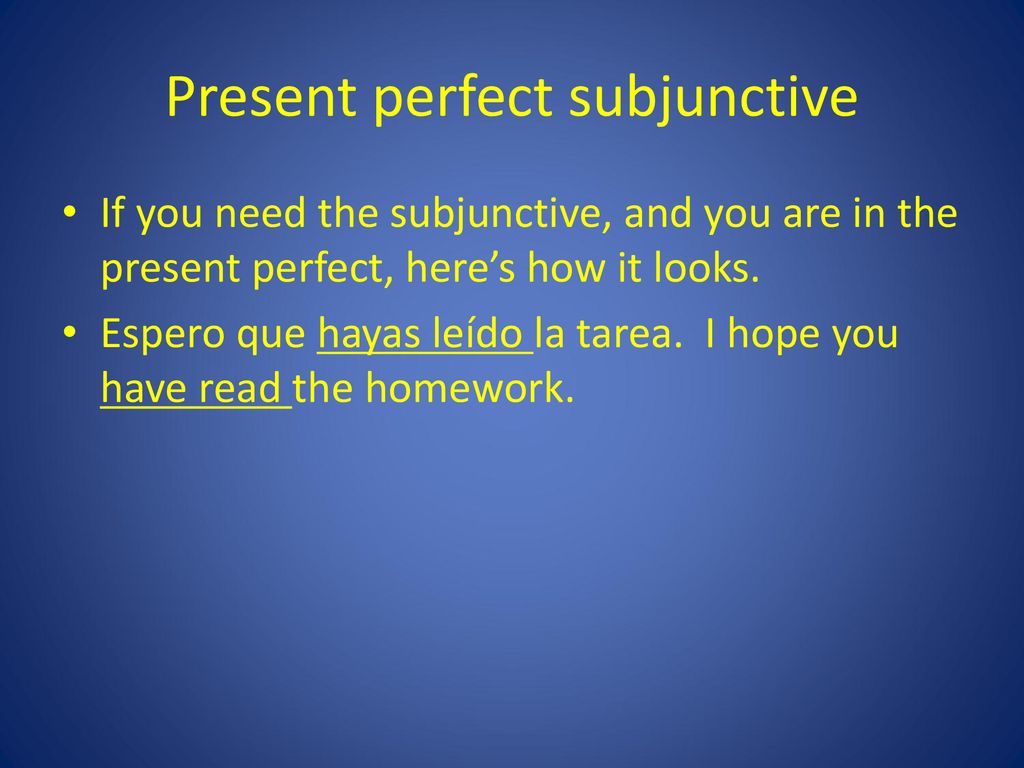 Present perfect subjunctive

• If you need the subjunctive, and you are in the present perfect, here's how it looks.

• Espero que hayas leído la tarea. I hope you have read the homework.